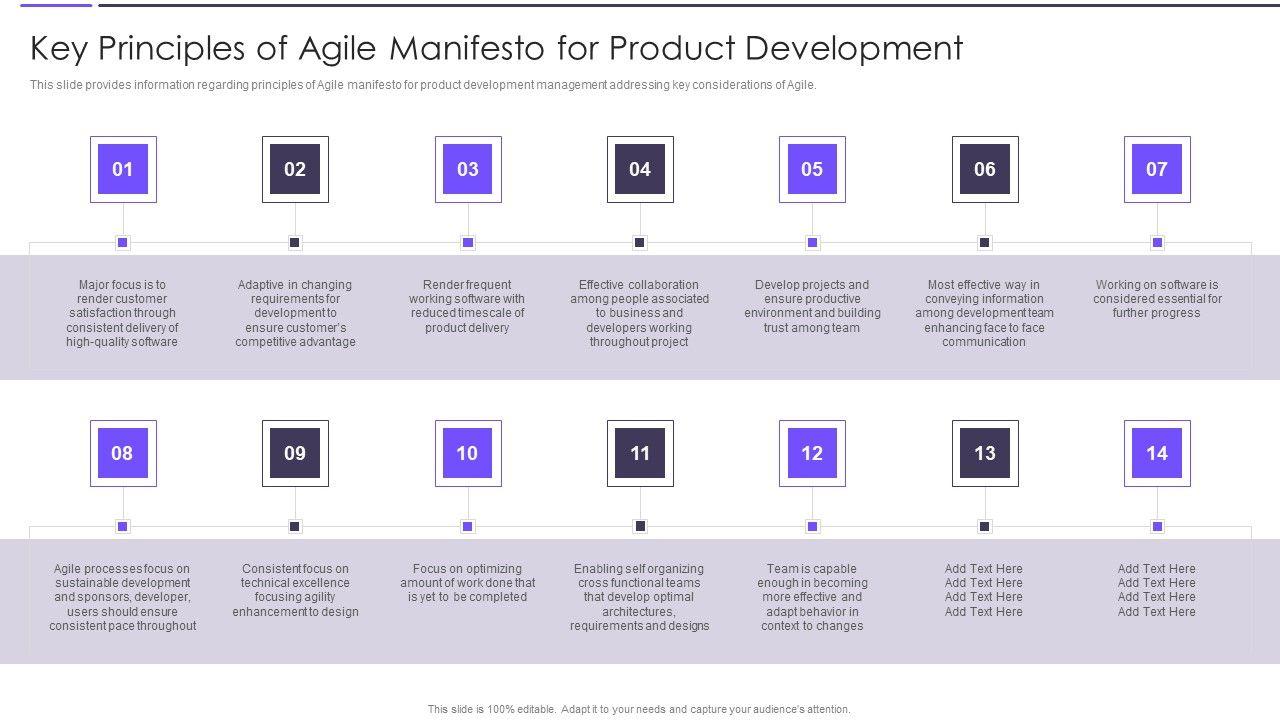 Key Principles of Agile Manifesto for Product Development

This slide provides information regarding principles of Agile manifesto for product development management addressing key considerations of Agile.

01

Major focus is to render customer satisfaction through consistent delivery of high-quality software

02

Adaptive in changing requirements for development to ensure customer's competitive advantage

03

Render frequent working software with reduced timescale of product delivery

04

Effective collaboration among people associated to business and developers working throughout project

05

Develop projects and ensure productive environment and building trust among team

06

Most effective way in conveying information among development team enhancing face to face communication

07

Working on software is considered essential for further progress

08

Agile processes focus on sustainable development and sponsors, developer, users should ensure consistent pace throughout

09

Consistent focus on technical excellence focusing agility enhancement to design

10

Focus on optimizing amount of work done that is yet to be completed

11

Enabling self organizing cross functional teams that develop optimal architectures, requirements and designs

12

Team is capable enough in becoming more effective and adapt behavior in context to changes

13

Add Text Here
Add Text Here
Add Text Here
Add Text Here

14

Add Text Here
Add Text Here
Add Text Here
Add Text Here

This slide is 100% editable. Adapt it to your needs and capture your audience's attention.